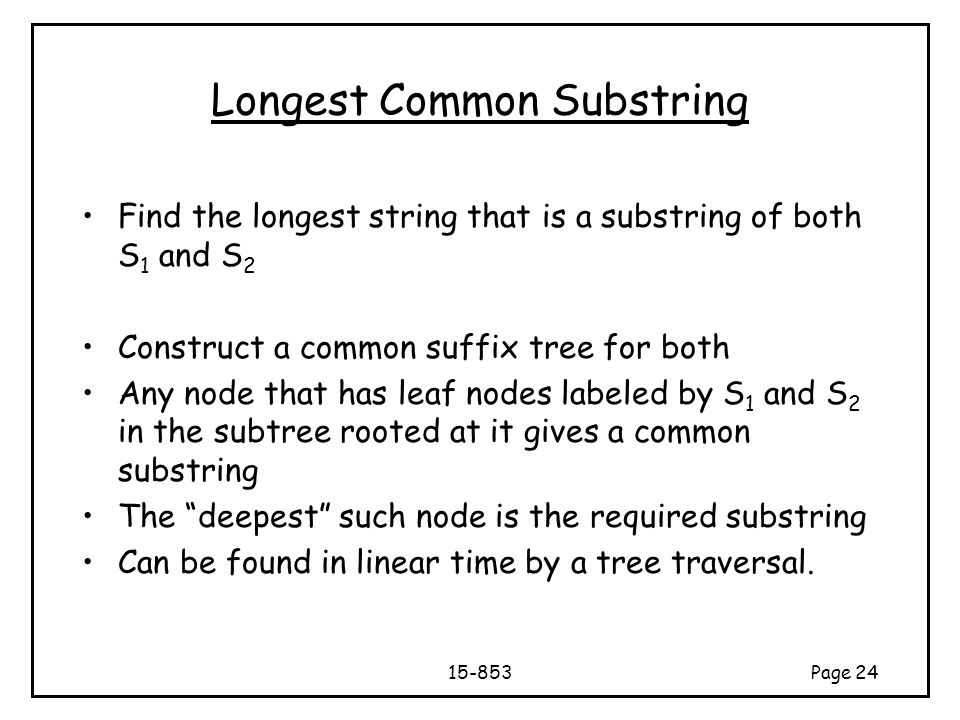 Longest Common Substring

• Find the longest string that is a substring of both $S_1$ and $S_2$

• Construct a common suffix tree for both
• Any node that has leaf nodes labeled by $S_1$ and $S_2$ in the subtree rooted at it gives a common substring
• The “deepest” such node is the required substring
• Can be found in linear time by a tree traversal.

15-853

Page 24